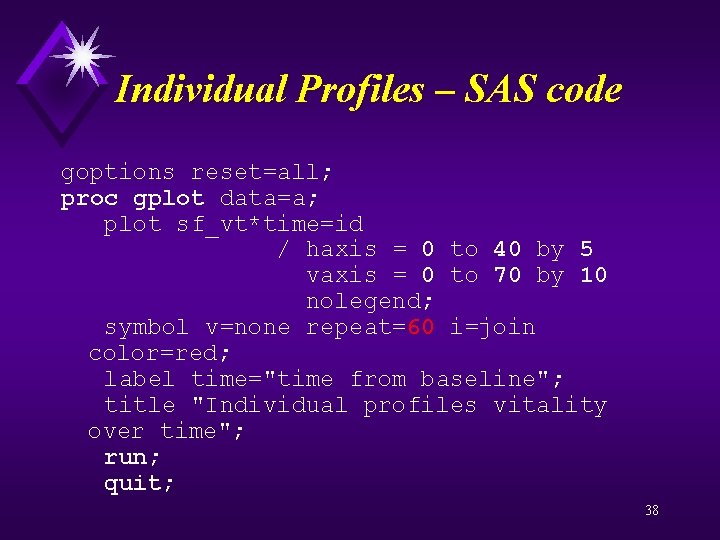 Individual Profiles – SAS code

goptions reset=all;
proc gplot data=a;
plot sf_vt*time=id
/ haxis = 0 to 40 by 5
vaxis = 0 to 70 by 10
nolegend;
symbol v=none repeat=60 i=join color=red;
label time="time from baseline";
title "Individual profiles vitality over time";
run;
quit;

38